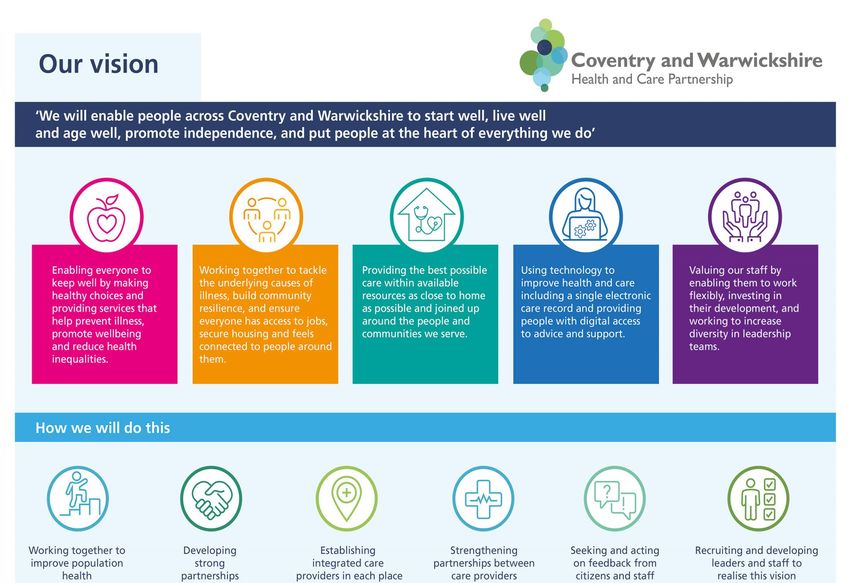 Our vision

Coventry and Warwickshire
Health and Care Partnership

'We will enable people across Coventry and Warwickshire to start well, live well and age well, promote independence, and put people at the heart of everything we do'

Enabling everyone to keep well by making healthy choices and providing services that help prevent illness, promote wellbeing and reduce health inequalities.

Working together to tackle the underlying causes of illness, build community resilience, and ensure everyone has access to jobs, secure housing and feels connected to people around them.

Providing the best possible care within available resources as close to home as possible and joined up around the people and communities we serve.

Using technology to improve health and care including a single electronic care record and providing people with digital access to advice and support.

Valuing our staff by enabling them to work flexibly, investing in their development, and working to increase diversity in leadership teams.

How we will do this

Working together to improve population health

Developing strong partnerships

Establishing integrated care providers in each place

Strengthening partnerships between care providers

Seeking and acting on feedback from citizens and staff

Recruiting and developing leaders and staff to realise this vision